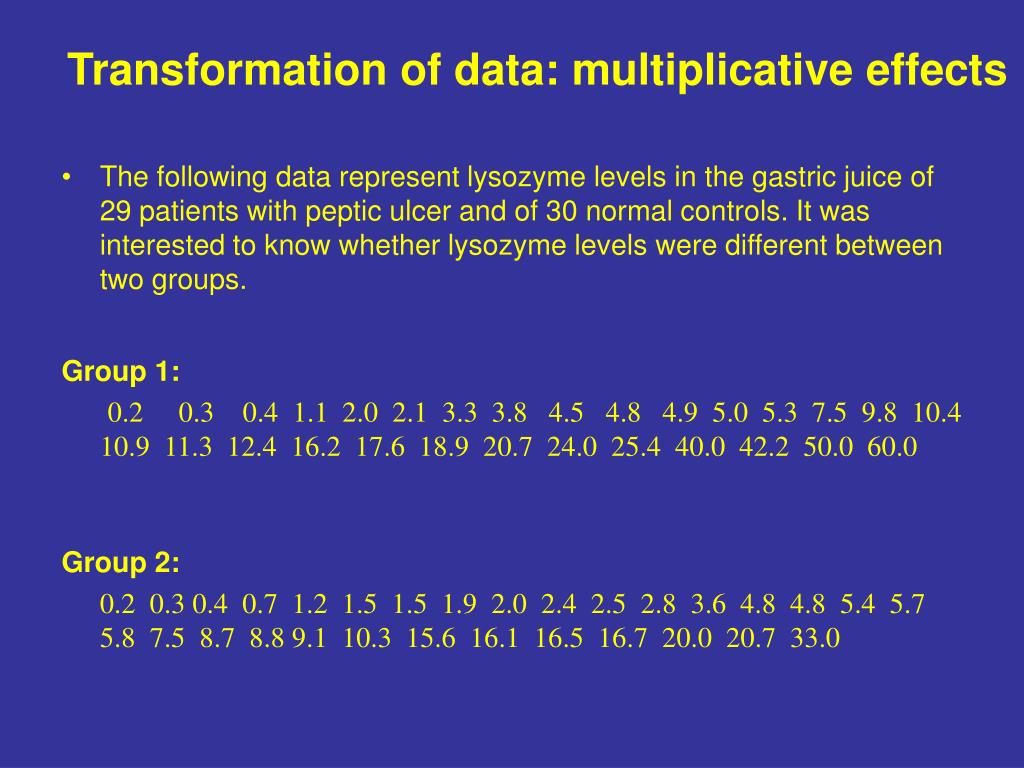 Transformation of data: multiplicative effects

• The following data represent lysozyme levels in the gastric juice of 29 patients with peptic ulcer and of 30 normal controls. It was interested to know whether lysozyme levels were different between two groups.

Group 1:

0.2 0.3 0.4 1.1 2.0 2.1 3.3 3.8 4.5 4.8 4.9 5.0 5.3 7.5 9.8 10.4 10.9 11.3 12.4 16.2 17.6 18.9 20.7 24.0 25.4 40.0 42.2 50.0 60.0

Group 2:

0.2 0.3 0.4 0.7 1.2 1.5 1.5 1.9 2.0 2.4 2.5 2.8 3.6 4.8 4.8 5.4 5.7 5.8 7.5 8.7 8.8 9.1 10.3 15.6 16.1 16.5 16.7 20.0 20.7 33.0